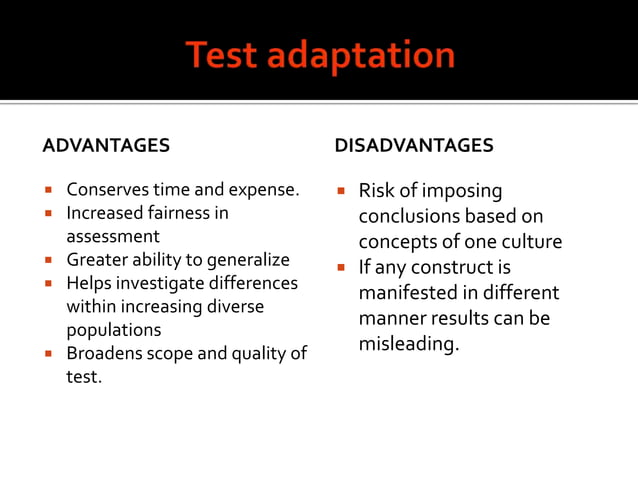 Test adaptation

ADVANTAGES

- Conserves time and expense.
- Increased fairness in assessment
- Greater ability to generalize
- Helps investigate differences within increasing diverse populations
- Broadens scope and quality of test.

DISADVANTAGES

- Risk of imposing conclusions based on concepts of one culture
- If any construct is manifested in different manner results can be misleading.